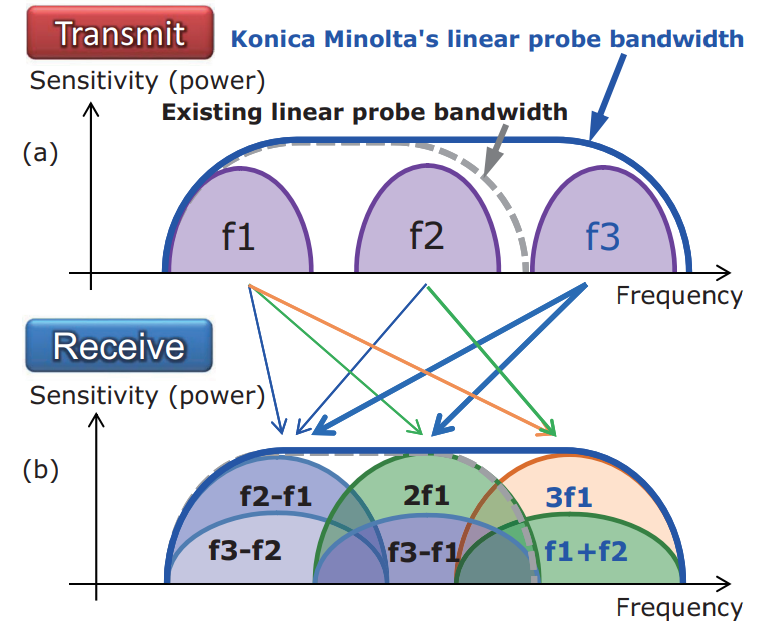 Transmit

Konica Minolta's linear probe bandwidth

Sensitivity (power)

Existing linear probe bandwidth

(a)

f1

f2

f3

Frequency

Receive

Sensitivity (power)

(b)

f2-f1

2f1

3f1

f3-f2

f3-f1

f1+f2

Frequency